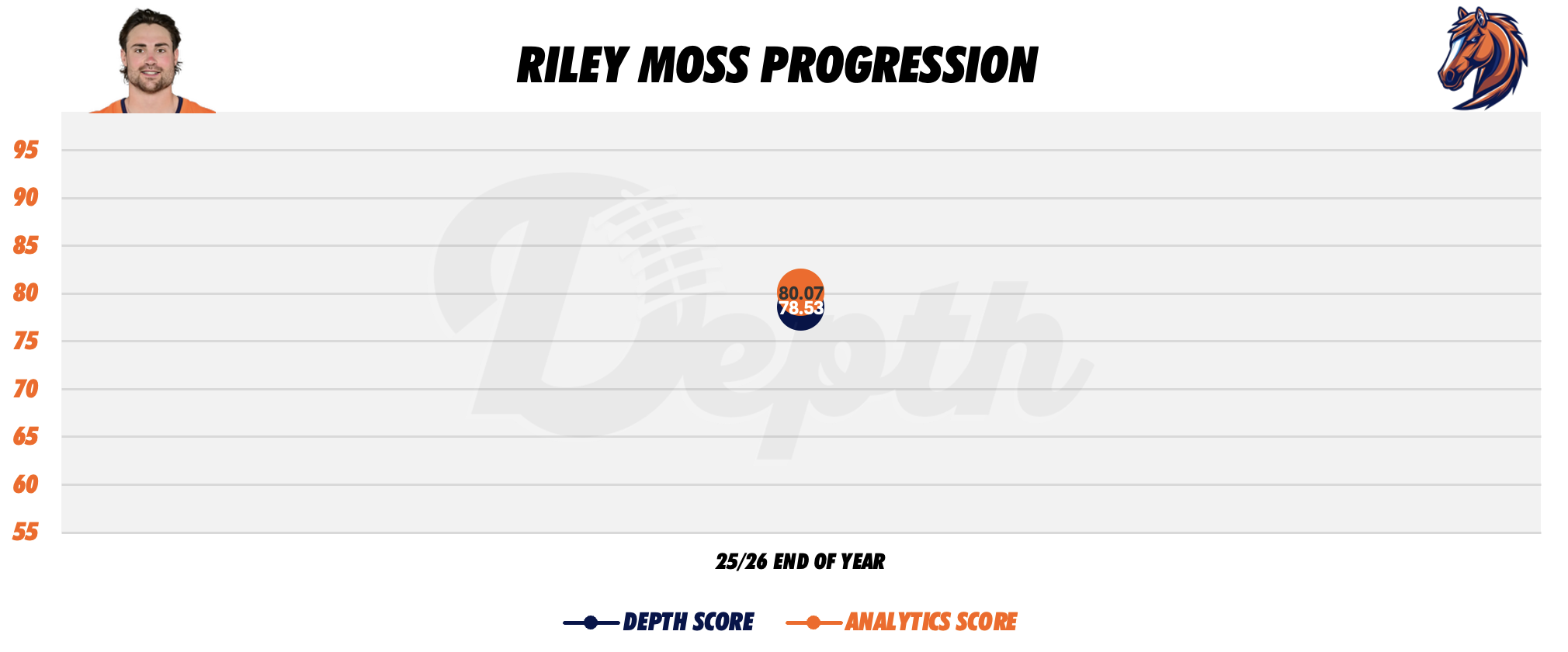 RILEY MOSS PROGRESSION

95
90
85
80
75
70
65
60
55

Depth

80.07
78.53

25/26 END OF YEAR

DEPTH SCORE
ANALYTICS SCORE